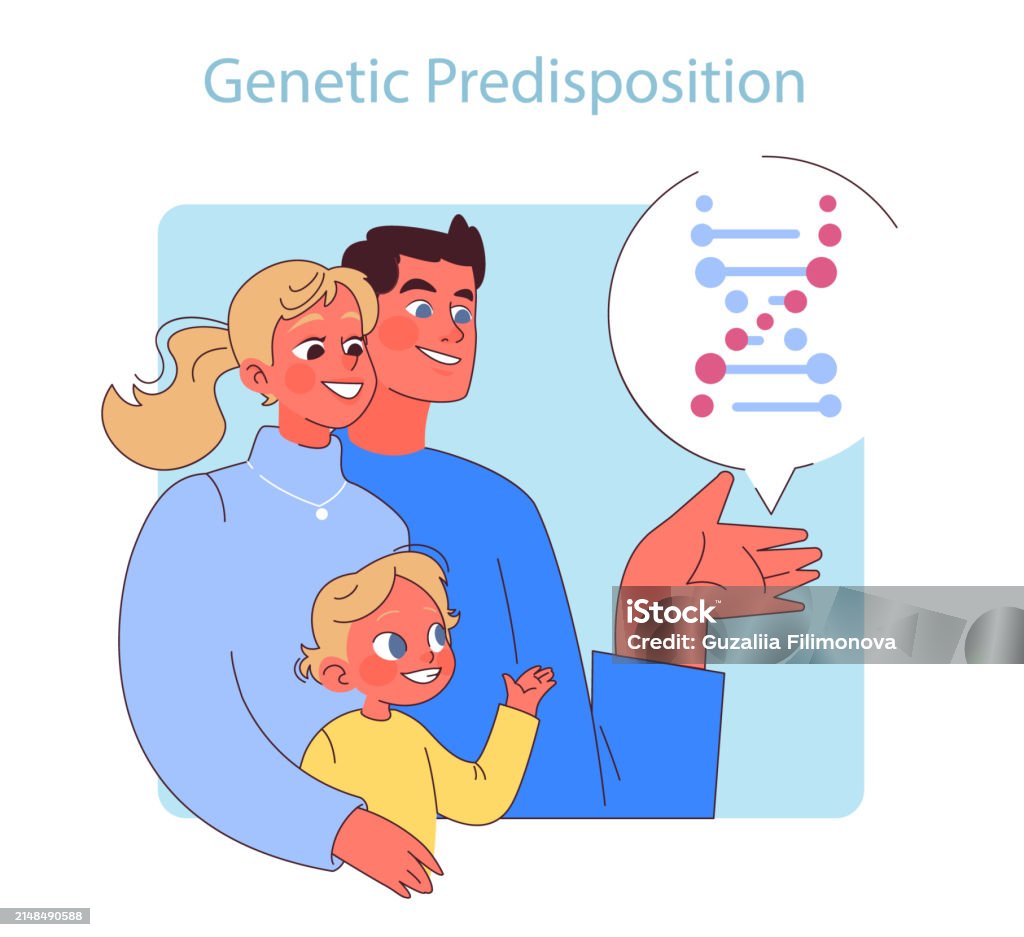 Genetic Predisposition

iStock
Credit: Guzaliia Filimonova

2148490588